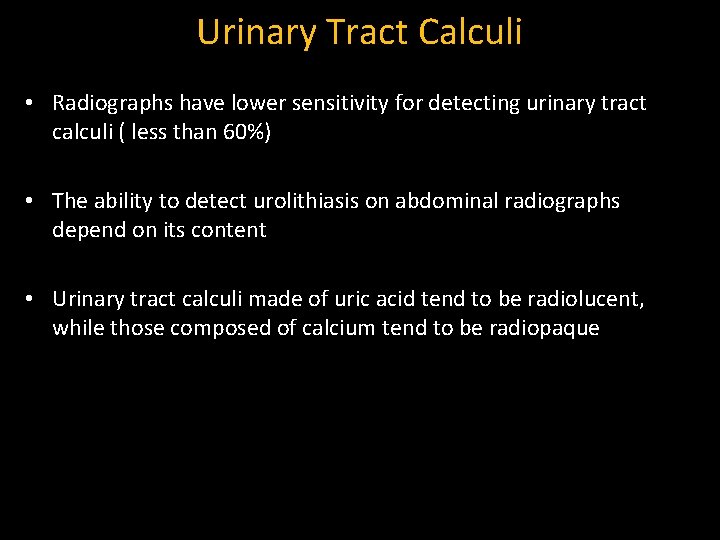 Urinary Tract Calculi

• Radiographs have lower sensitivity for detecting urinary tract calculi ( less than 60%)

• The ability to detect urolithiasis on abdominal radiographs depend on its content

• Urinary tract calculi made of uric acid tend to be radiolucent, while those composed of calcium tend to be radiopaque